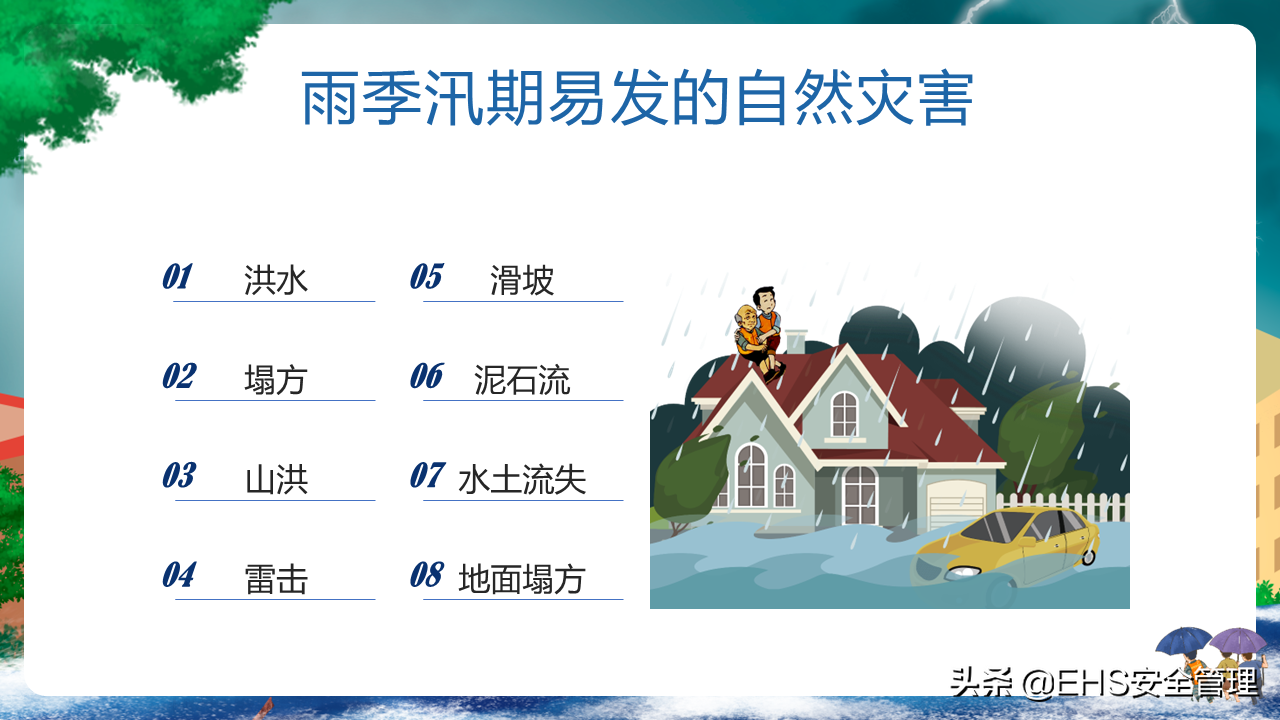 雨季汛期易发的自然灾害

01 洪水

02 塌方

03 山洪

04 雷击

05 滑坡

06 泥石流

07 水土流失

08 地面塌方

头条 @EHS安全管理